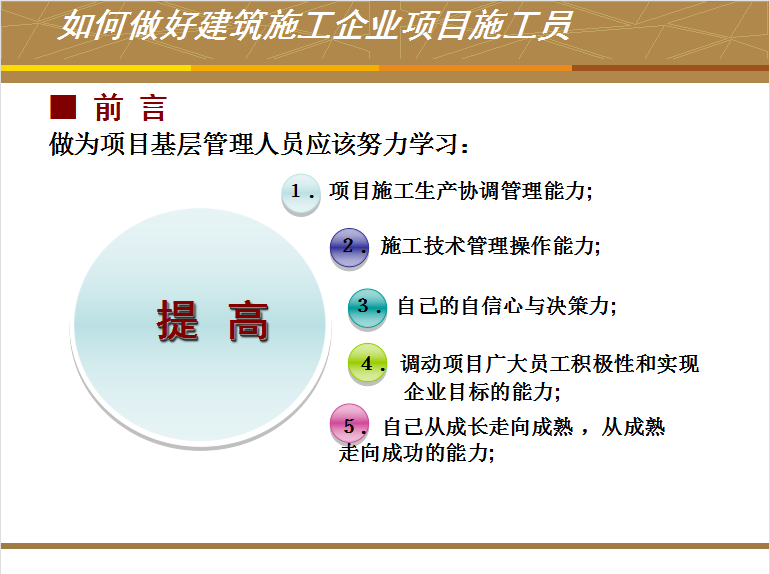 如何做好建筑施工企业项目施工员

■ 前 言

做为项目基层管理人员应该努力学习：

提 高

1．项目施工生产协调管理能力;

2．施工技术管理操作能力;

3．自己的自信心与决策力;

4．调动项目广大员工积极性和实现企业目标的能力;

5．自己从成长走向成熟，从成熟走向成功的能力;